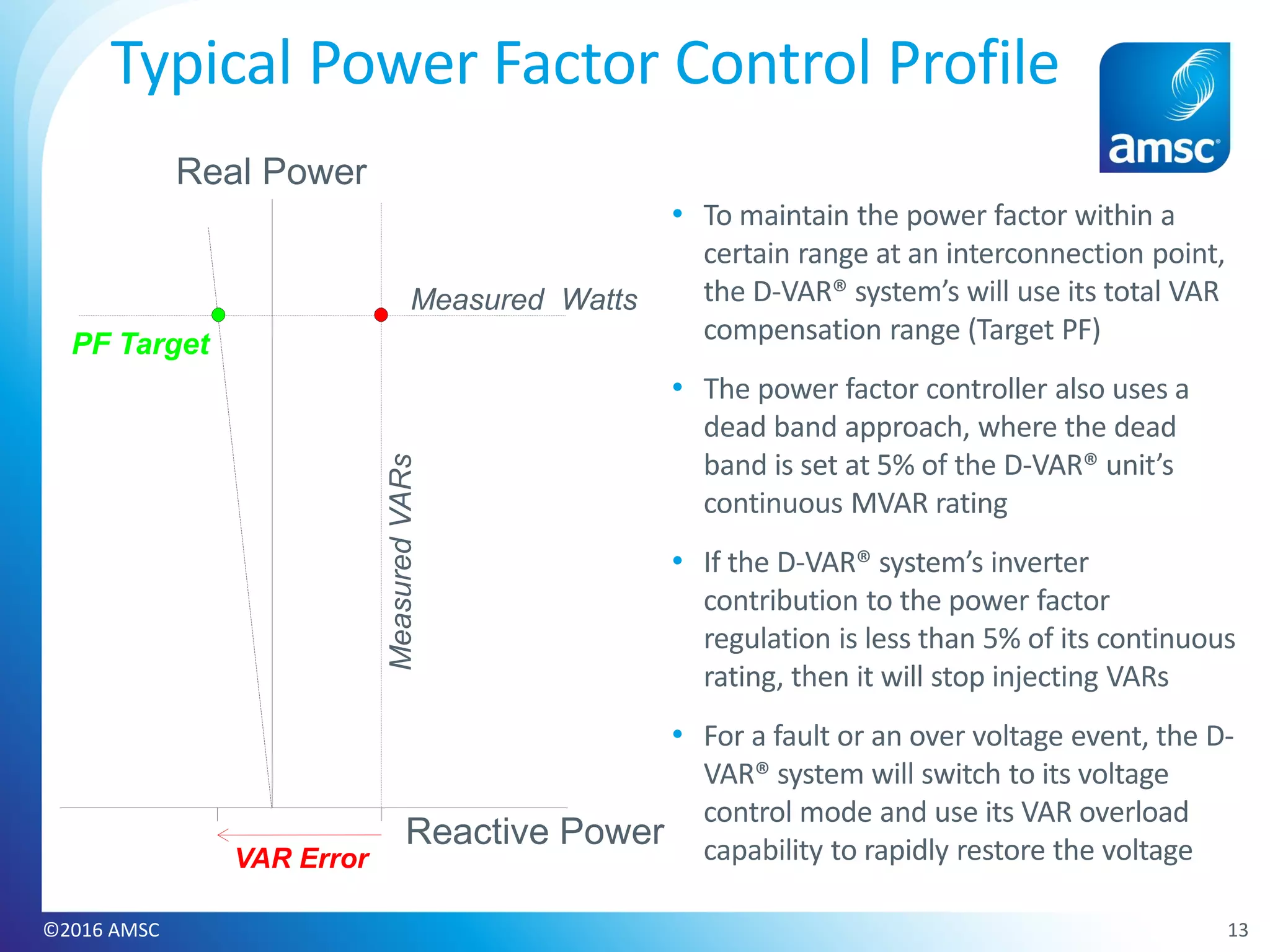 Typical Power Factor Control Profile

amsc

Real Power

Measured Watts

PF Target

Measured VARs

Reactive Power

VAR Error

• To maintain the power factor within a certain range at an interconnection point, the D-VAR® system's will use its total VAR compensation range (Target PF)

• The power factor controller also uses a dead band approach, where the dead band is set at 5% of the D-VAR® unit's continuous MVAR rating

• If the D-VAR® system's inverter contribution to the power factor regulation is less than 5% of its continuous rating, then it will stop injecting VARs

• For a fault or an over voltage event, the D-VAR® system will switch to its voltage control mode and use its VAR overload capability to rapidly restore the voltage

©2016 AMSC

13